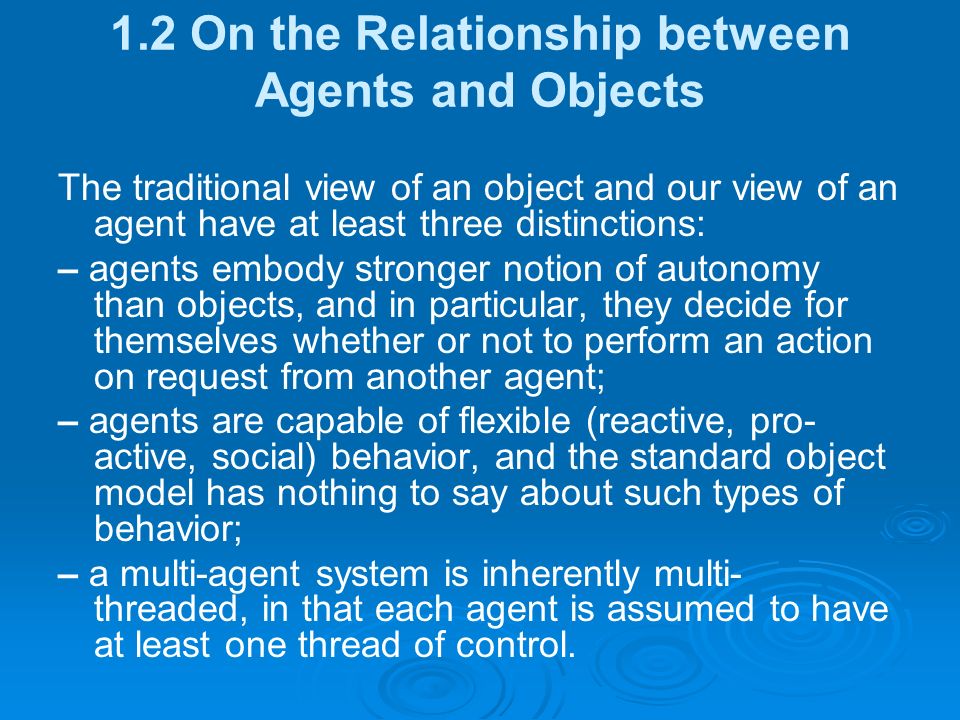 1.2 On the Relationship between Agents and Objects

The traditional view of an object and our view of an agent have at least three distinctions:

– agents embody stronger notion of autonomy than objects, and in particular, they decide for themselves whether or not to perform an action on request from another agent;

– agents are capable of flexible (reactive, pro-active, social) behavior, and the standard object model has nothing to say about such types of behavior;

– a multi-agent system is inherently multi-threaded, in that each agent is assumed to have at least one thread of control.